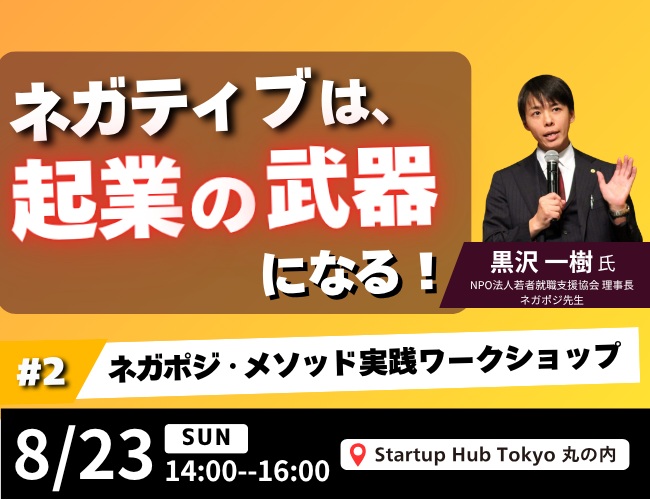 ネガティブは、
起業の武器
になる！

黒沢 一樹 氏
NPO法人若者就職支援協会 理事長
ネガポジ先生

#2
ネガポジ・メソッド実践ワークショップ

8/23
SUN
14:00--16:00

Startup Hub Tokyo 丸の内